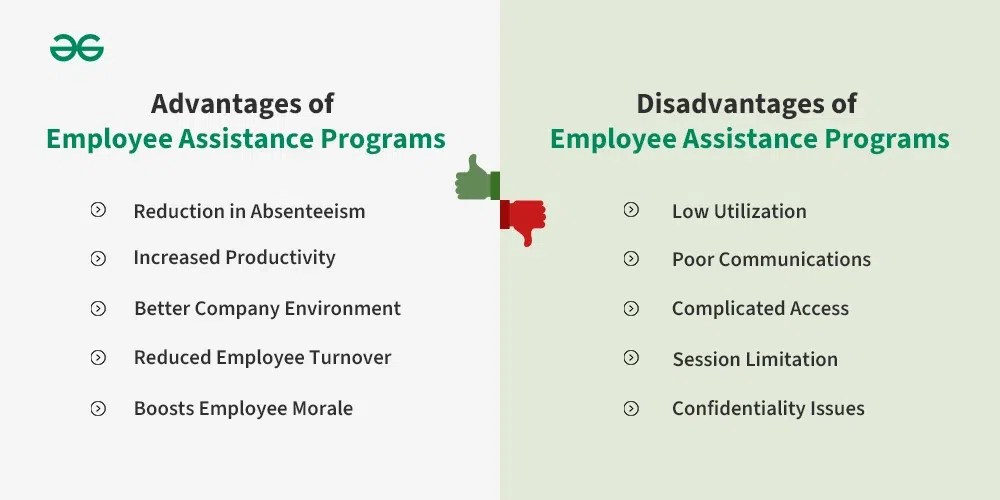 Advantages of
Employee Assistance Programs

Reduction in Absenteeism
Increased Productivity
Better Company Environment
Reduced Employee Turnover
Boosts Employee Morale

Disadvantages of
Employee Assistance Programs

Low Utilization
Poor Communications
Complicated Access
Session Limitation
Confidentiality Issues